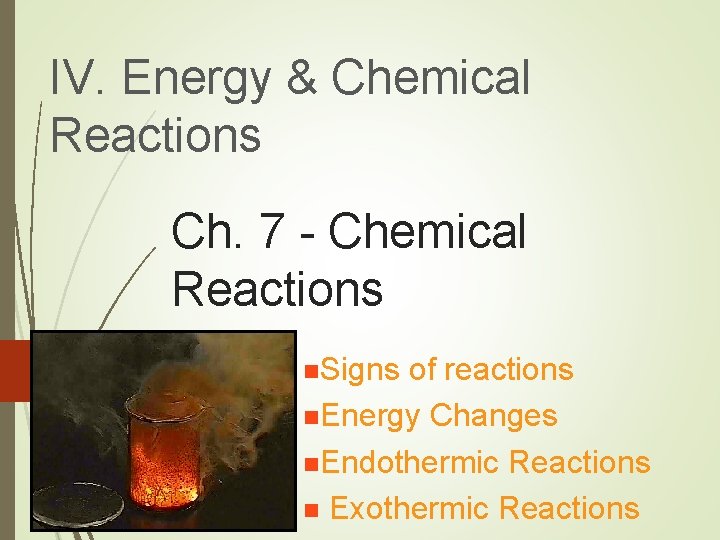 IV. Energy & Chemical Reactions

Ch. 7 - Chemical Reactions

■Signs of reactions
■Energy Changes
■Endothermic Reactions
■ Exothermic Reactions